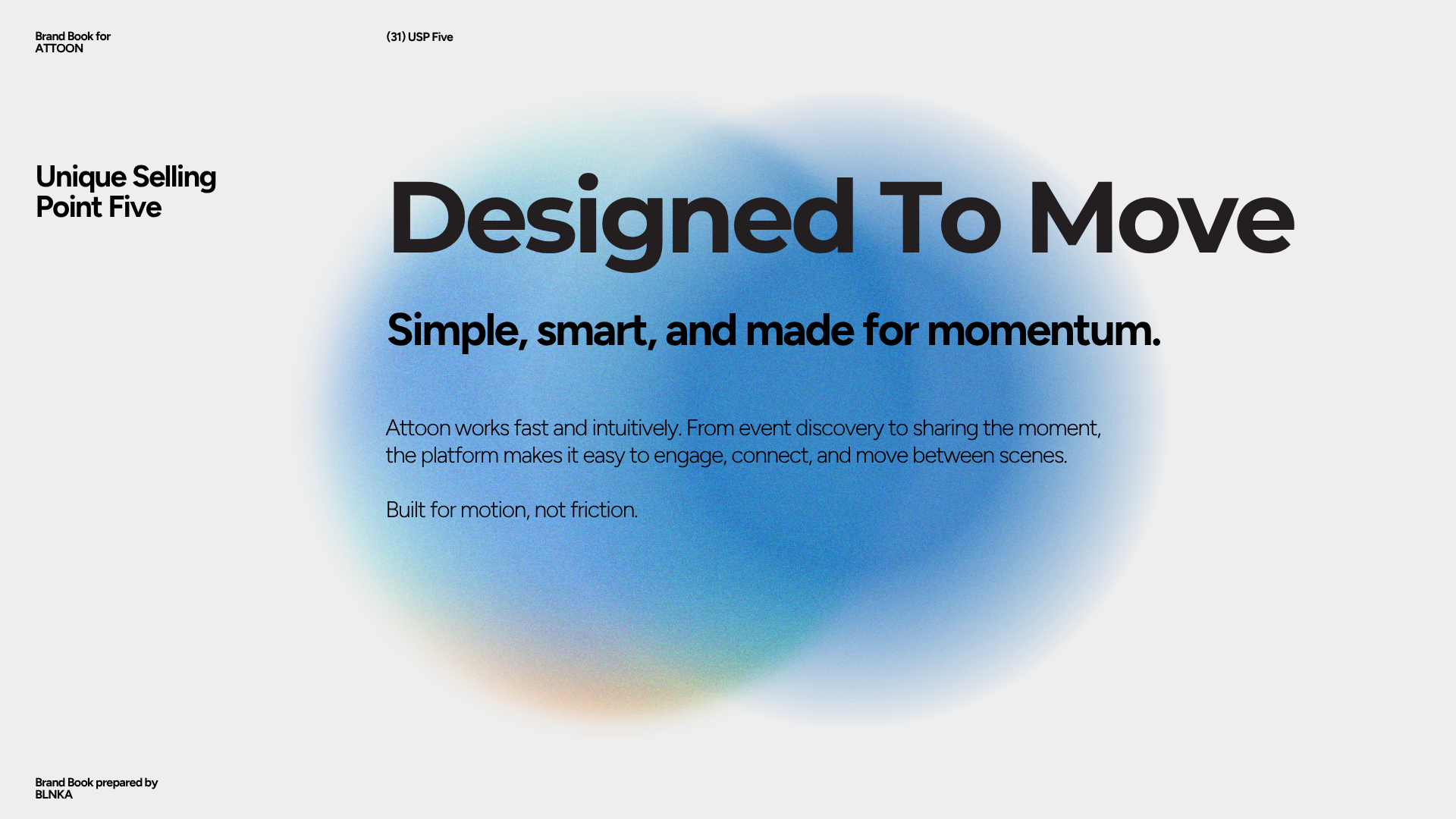 Brand Book for
ATTOON

(31) USP Five

Unique Selling
Point Five

Designed To Move

Simple, smart, and made for momentum.

Attoon works fast and intuitively. From event discovery to sharing the moment, the platform makes it easy to engage, connect, and move between scenes.

Built for motion, not friction.

Brand Book prepared by
BLNKA